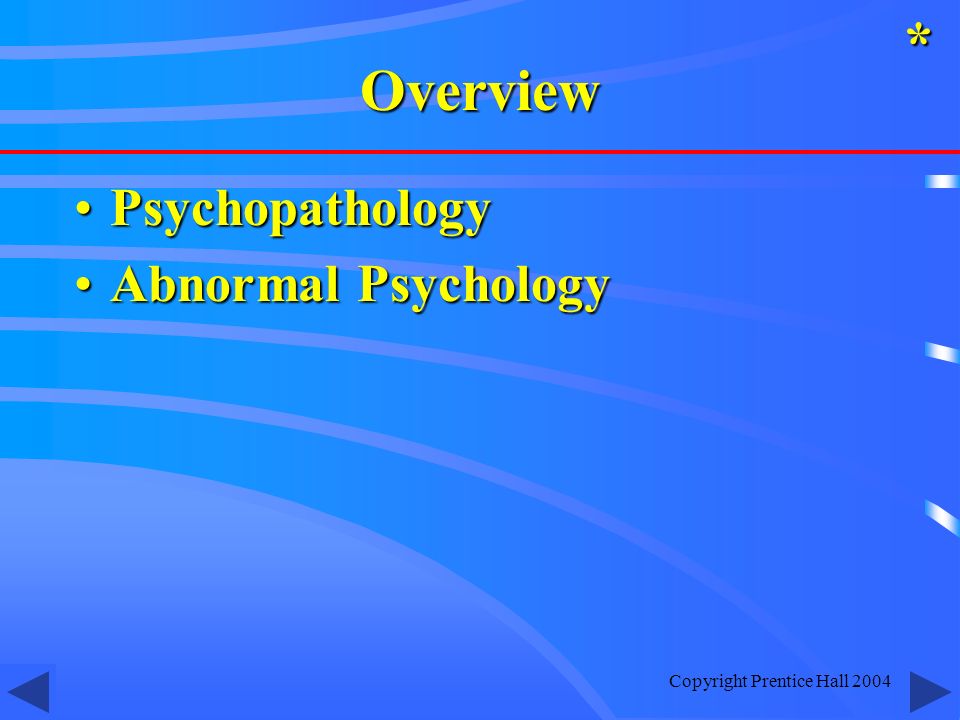 *

Overview

• Psychopathology
• Abnormal Psychology

Copyright Prentice Hall 2004